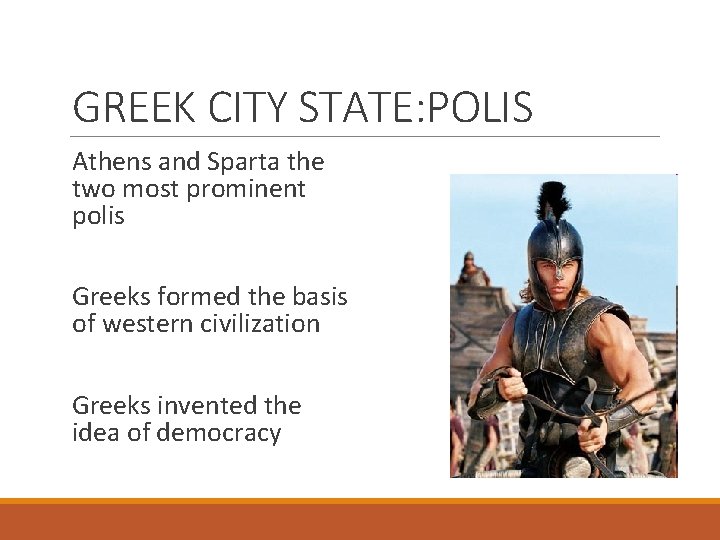 GREEK CITY STATE:POLIS

Athens and Sparta the two most prominent polis

Greeks formed the basis of western civilization

Greeks invented the idea of democracy